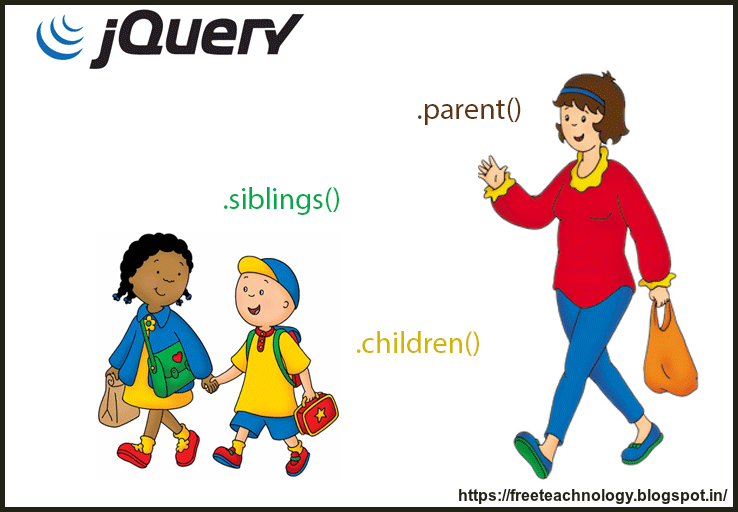 jQuery

.parent()

.siblings()

.children()

https://freeteachnology.blogspot.in/